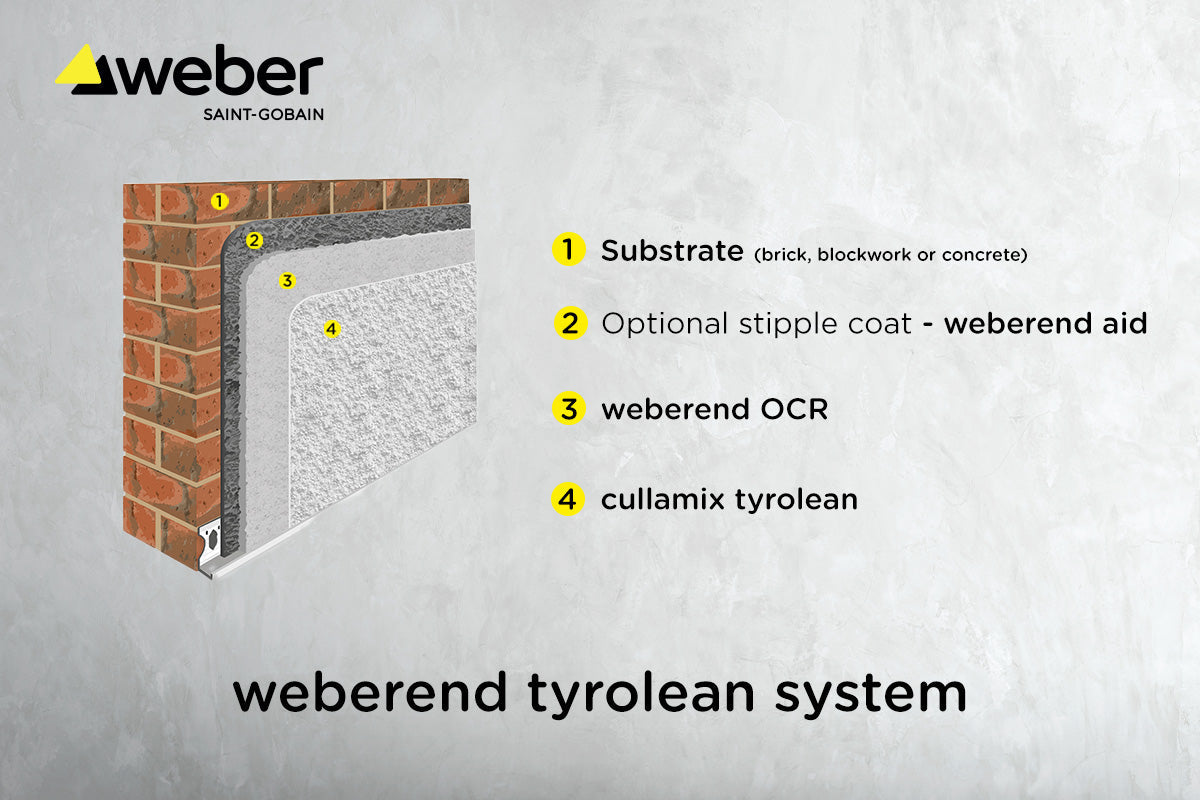 weber
SAINT-GOBAIN

1
2
3
4

1 Substrate (brick, blockwork or concrete)

2 Optional stipple coat - weberend aid

3 weberend OCR

4 cullamix tyrolean

weberend tyrolean system